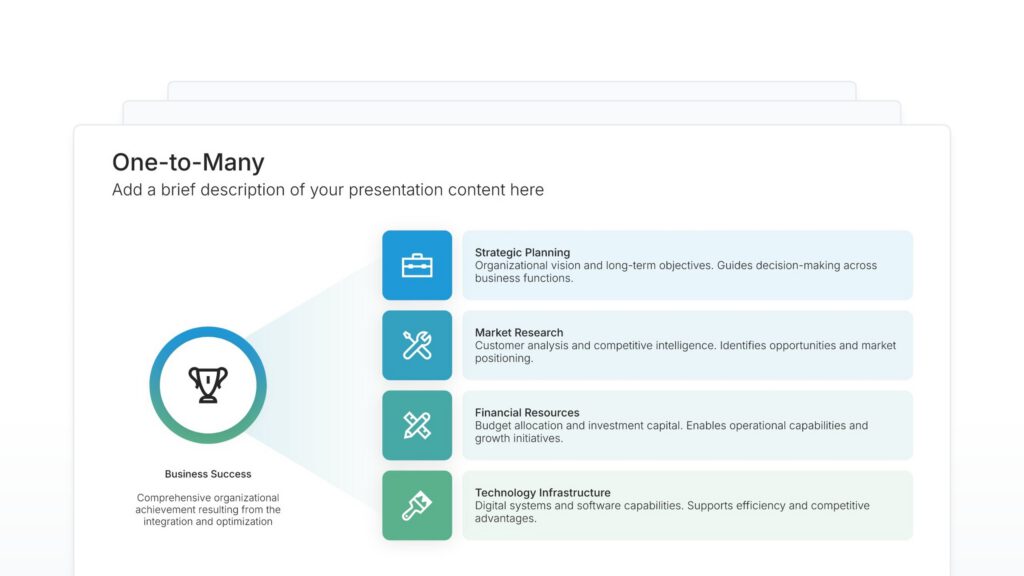 One-to-Many
Add a brief description of your presentation content here

Business Success

Comprehensive organizational achievement resulting from the integration and optimization

Strategic Planning
Organizational vision and long-term objectives. Guides decision-making across business functions.

Market Research
Customer analysis and competitive intelligence. Identifies opportunities and market positioning.

Financial Resources
Budget allocation and investment capital. Enables operational capabilities and growth initiatives.

Technology Infrastructure
Digital systems and software capabilities. Supports efficiency and competitive advantages.